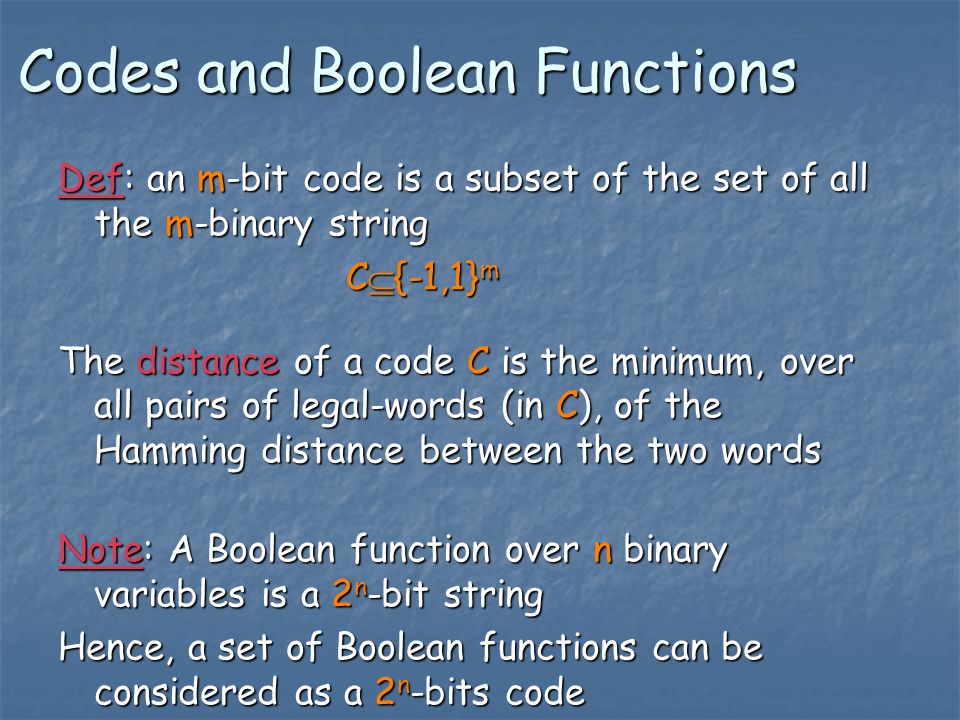 Codes and Boolean Functions

Def: an m-bit code is a subset of the set of all the m-binary string

$C \subseteq \{-1,1\}^m$

The distance of a code C is the minimum, over all pairs of legal-words (in C), of the Hamming distance between the two words

Note: A Boolean function over n binary variables is a $2^n$-bit string

Hence, a set of Boolean functions can be considered as a $2^n$-bits code